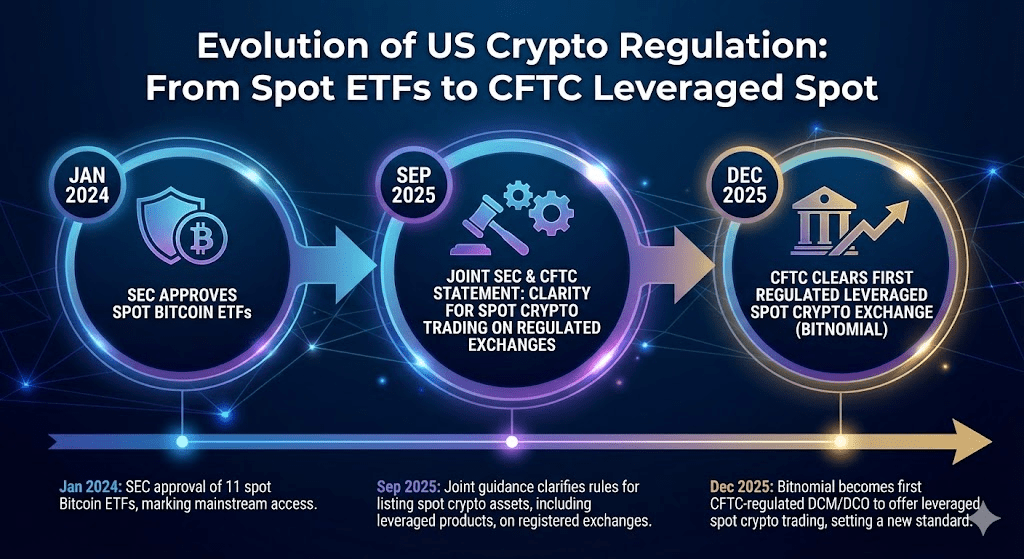 Evolution of US Crypto Regulation: From Spot ETFs to CFTC Leveraged Spot

JAN 2024

SEC APPROVES SPOT BITCOIN ETFs

SEP 2025

JOINT SEC & CFTC STATEMENT: CLARITY FOR SPOT CRYPTO TRADING ON REGULATED EXCHANGES

DEC 2025

CFTC CLEARS FIRST REGULATED LEVERAGED SPOT CRYPTO EXCHANGE (BITNOMIAL)

Jan 2024: SEC approval of 11 spot Bitcoin ETFs, marking mainstream access.

Sep 2025: Joint guidance clarifies rules for listing spot crypto assets, including leveraged products, on registered exchanges.

Dec 2025: Bitnomial becomes first CFTC-regulated DCM/DCO to offer leveraged spot crypto trading, setting a new standard.